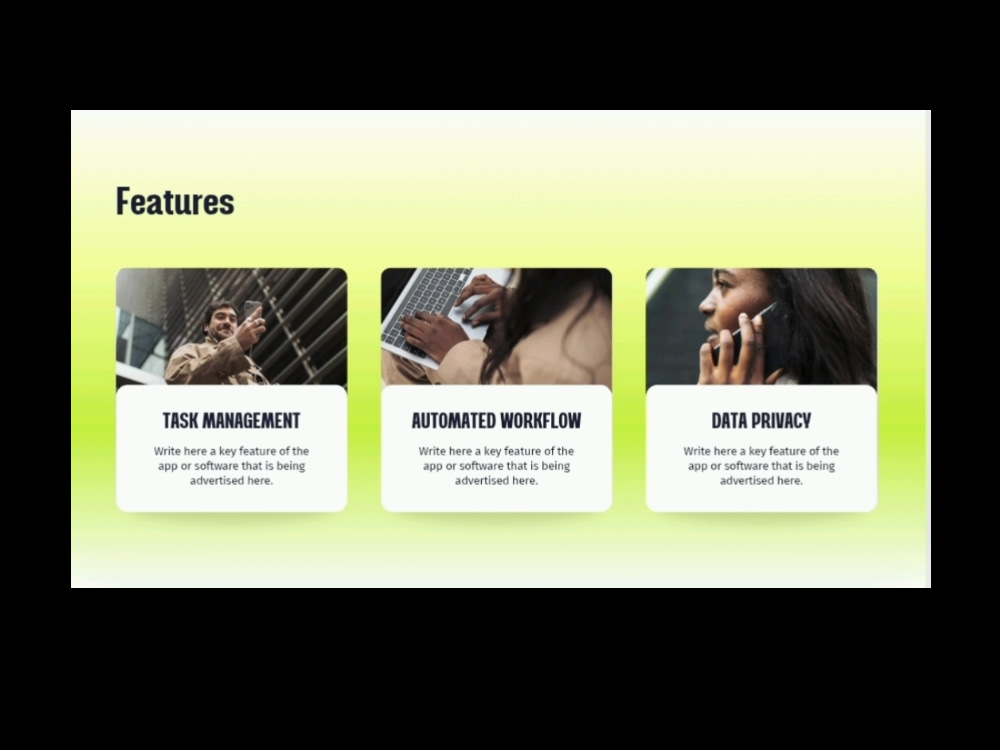 Features

TASK MANAGEMENT

Write here a key feature of the app or software that is being advertised here.

AUTOMATED WORKFLOW

Write here a key feature of the app or software that is being advertised here.

DATA PRIVACY

Write here a key feature of the app or software that is being advertised here.